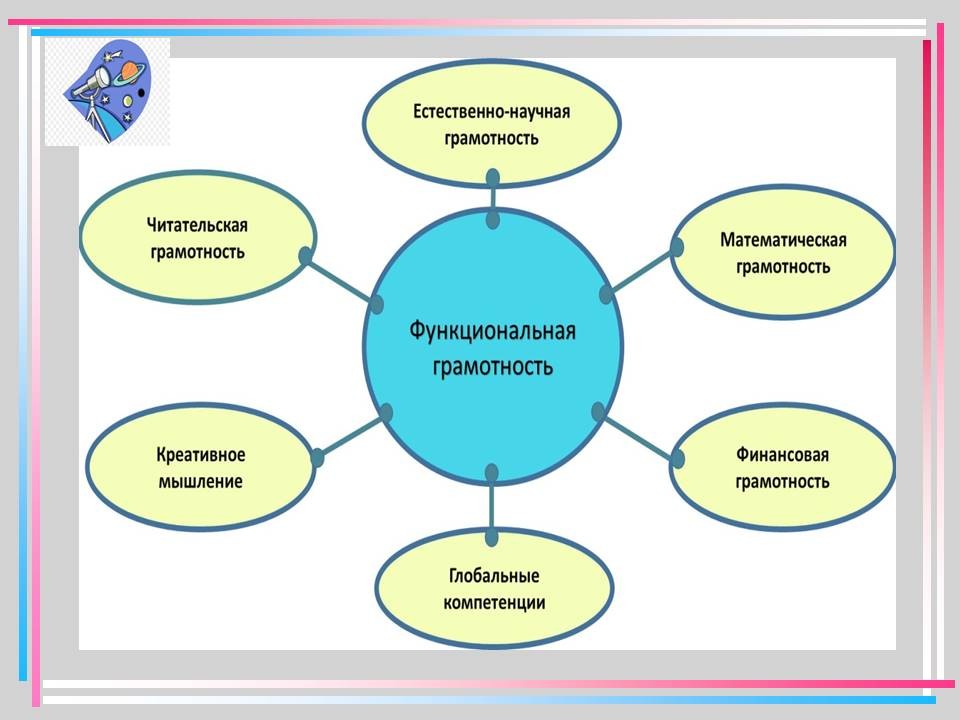 Естественно-научная грамотность

Читательская грамотность

Математическая грамотность

Функциональная грамотность

Креативное мышление

Финансовая грамотность

Глобальные компетенции